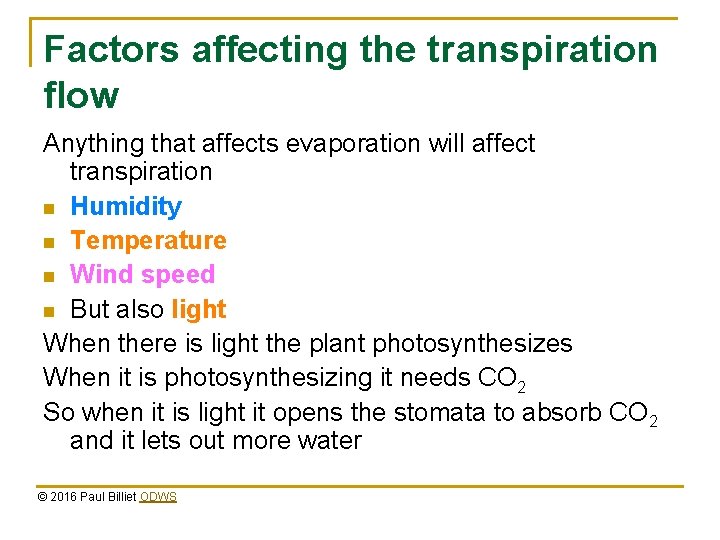 Factors affecting the transpiration flow

Anything that affects evaporation will affect transpiration

- Humidity
- Temperature
- Wind speed
- But also light

When there is light the plant photosynthesizes

When it is photosynthesizing it needs $CO_2$

So when it is light it opens the stomata to absorb $CO_2$ and it lets out more water

© 2016 Paul Billiet ODWS